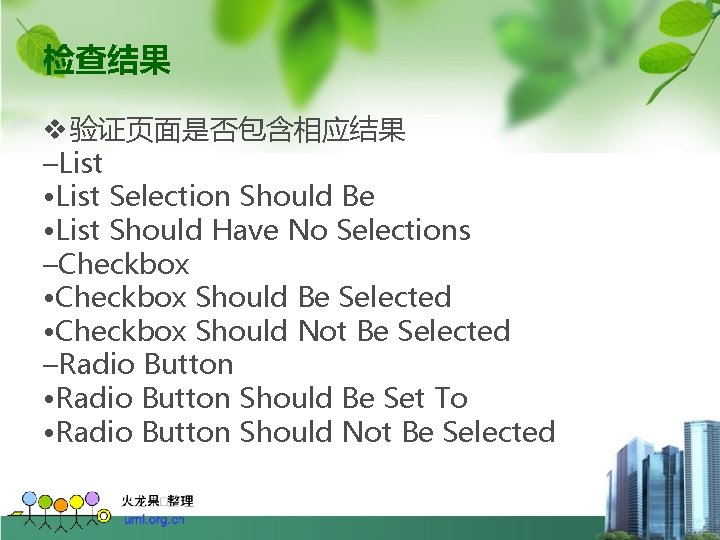 检查结果

❖验证页面是否包含相应结果
–List
•List Selection Should Be
•List Should Have No Selections
–Checkbox
•Checkbox Should Be Selected
•Checkbox Should Not Be Selected
–Radio Button
•Radio Button Should Be Set To
•Radio Button Should Not Be Selected

火龙果□整理
uml.org.cn